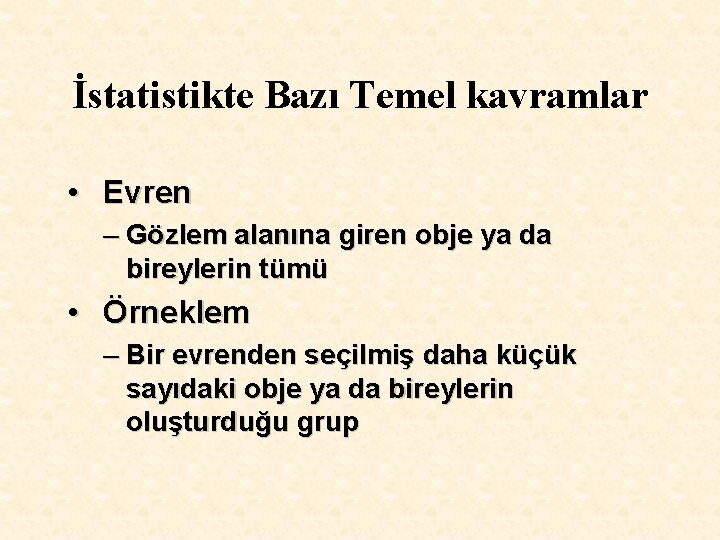 İstatistikte Bazı Temel kavramlar

• Evren
– Gözlem alanına giren obje ya da bireylerin tümü
• Örneklem
– Bir evrenden seçilmiş daha küçük sayıdaki obje ya da bireylerin oluşturduğu grup